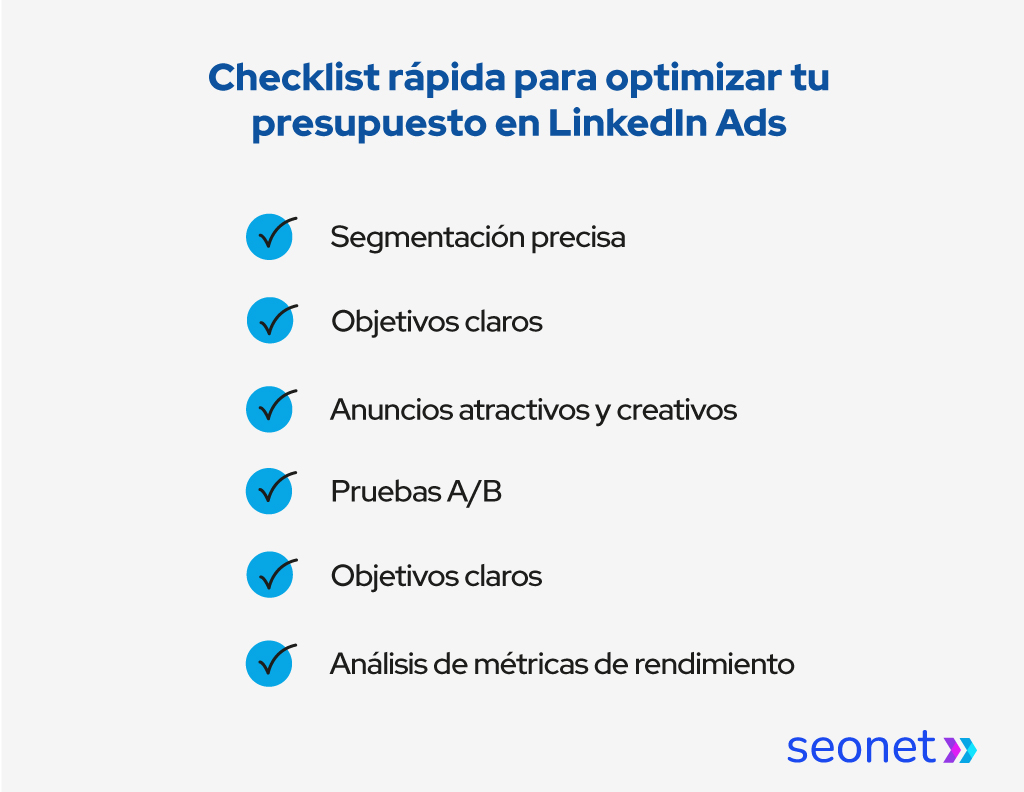 Checklist rápida para optimizar tu presupuesto en LinkedIn Ads

Segmentación precisa

Objetivos claros

Anuncios atractivos y creativos

Pruebas A/B

Objetivos claros

Análisis de métricas de rendimiento

seonet